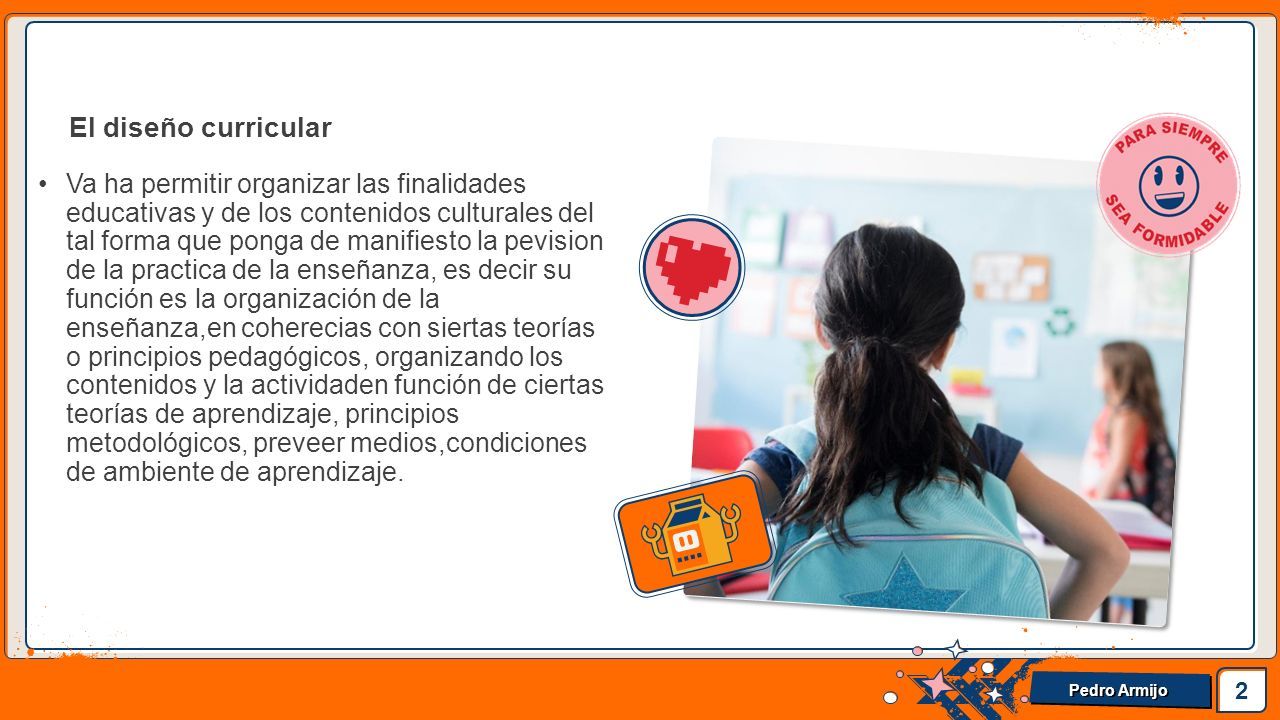 El diseño curricular

• Va ha permitir organizar las finalidades educativas y de los contenidos culturales del tal forma que ponga de manifiesto la pevision de la practica de la enseñanza, es decir su función es la organización de la enseñanza,en coherecias con siertas teorías o principios pedagógicos, organizando los contenidos y la actividaden función de ciertas teorías de aprendizaje, principios metodológicos, preveer medios,condiciones de ambiente de aprendizaje.

PARA SIEMPRE SEA FORMIDABLE

Pedro Armijo

2